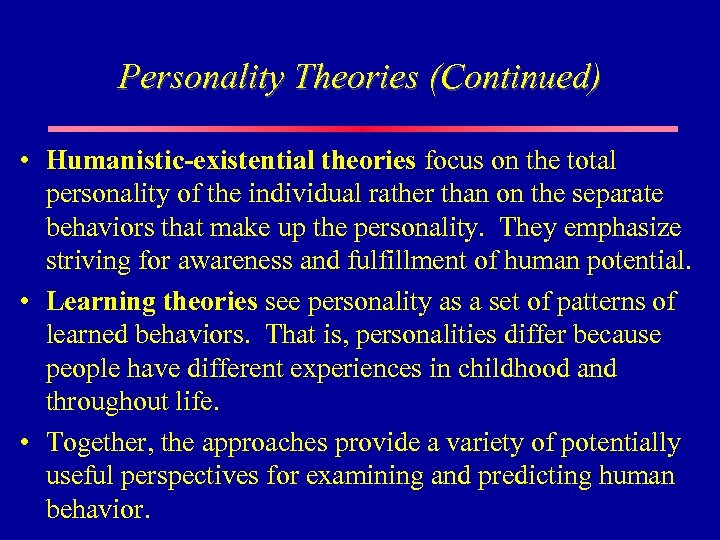 Personality Theories (Continued)

• Humanistic-existential theories focus on the total personality of the individual rather than on the separate behaviors that make up the personality. They emphasize striving for awareness and fulfillment of human potential.

• Learning theories see personality as a set of patterns of learned behaviors. That is, personalities differ because people have different experiences in childhood and throughout life.

• Together, the approaches provide a variety of potentially useful perspectives for examining and predicting human behavior.